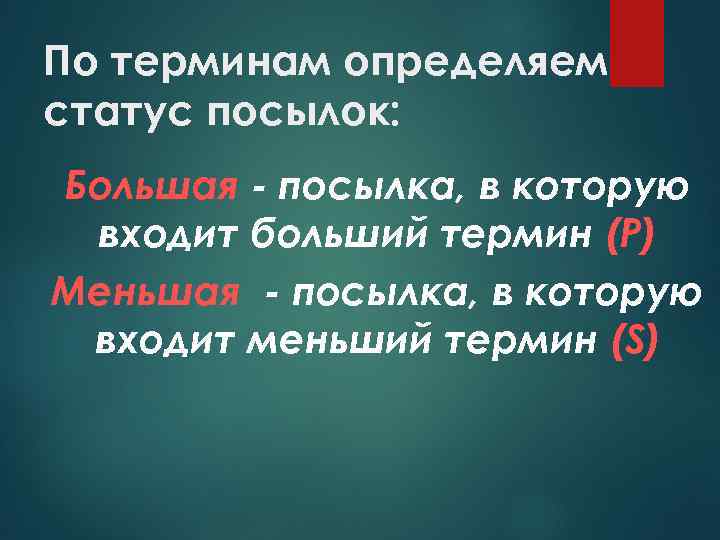 По терминам определяем статус посылок:

Большая - посылка, в которую входит больший термин (P)

Меньшая - посылка, в которую входит меньший термин (S)